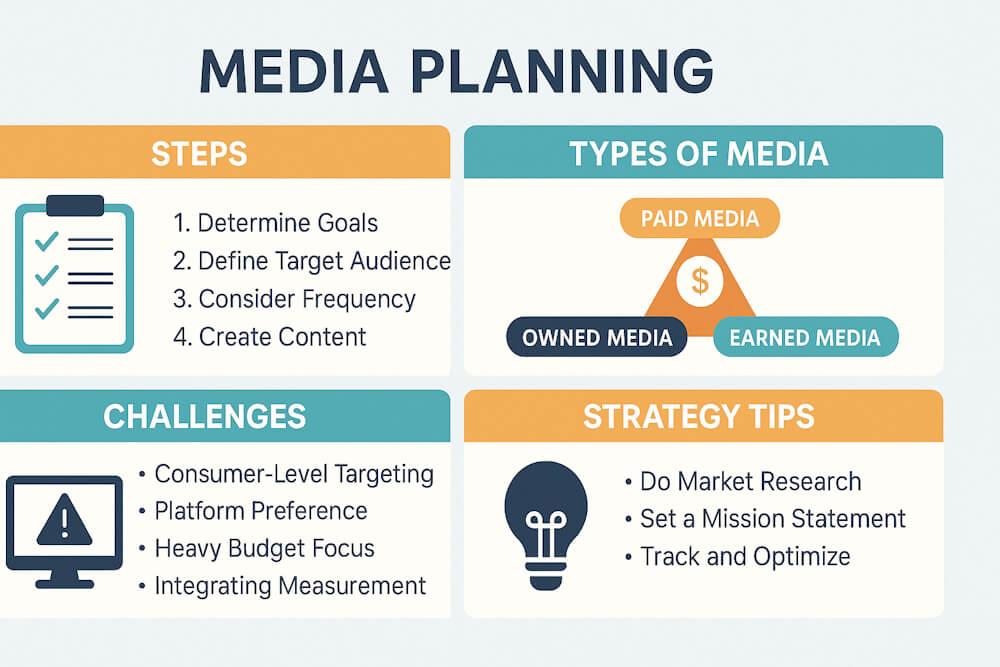 MEDIA PLANNING

STEPS

1. Determine Goals
2. Define Target Audience
3. Consider Frequency
4. Create Content

TYPES OF MEDIA

PAID MEDIA

$

OWNED MEDIA

EARNED MEDIA

CHALLENGES

• Consumer-Level Targeting
• Platform Preference
• Heavy Budget Focus
• Integrating Measurement

STRATEGY TIPS

• Do Market Research
• Set a Mission Statement
• Track and Optimize